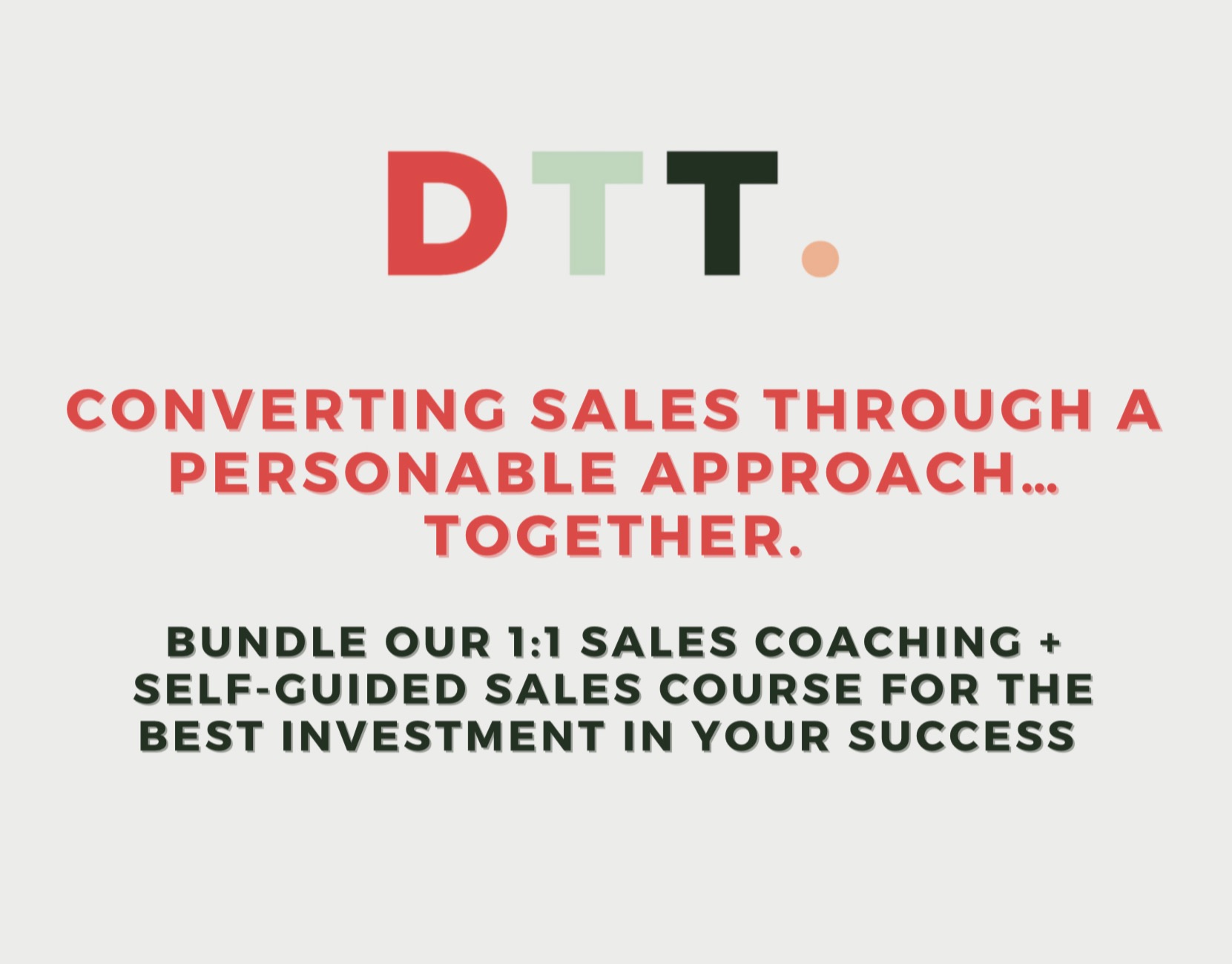 DTT.

CONVERTING SALES THROUGH A PERSONABLE APPROACH… TOGETHER.

BUNDLE OUR 1:1 SALES COACHING + SELF-GUIDED SALES COURSE FOR THE BEST INVESTMENT IN YOUR SUCCESS